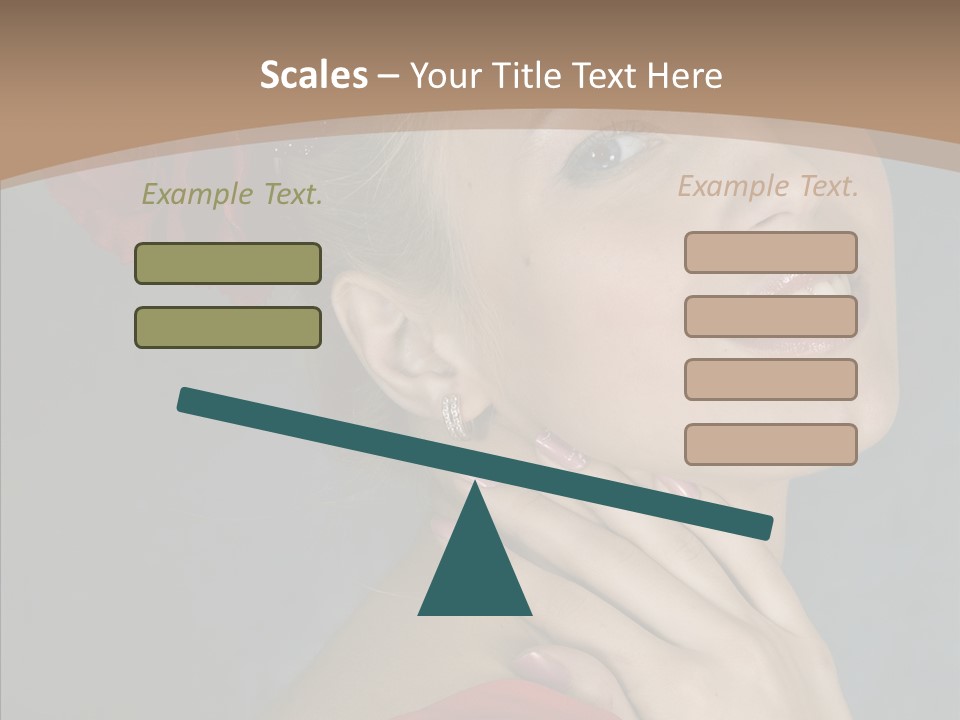 Scales – Your Title Text Here

Example Text.

Example Text.